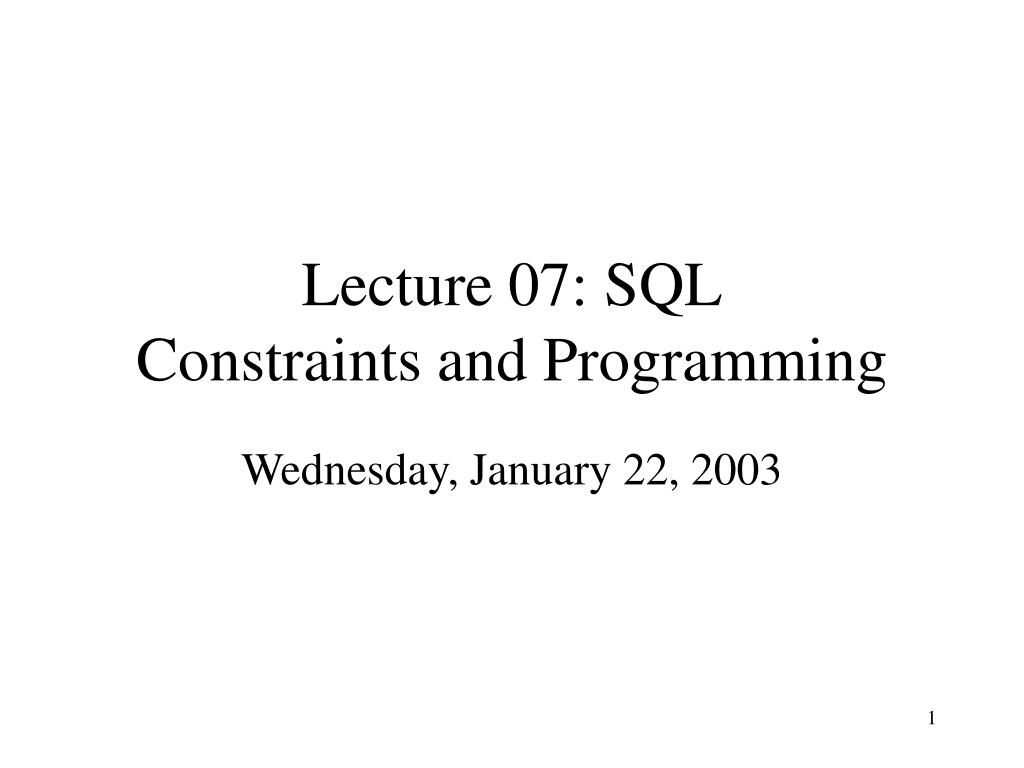 Lecture 07: SQL
Constraints and Programming

Wednesday, January 22, 2003

1